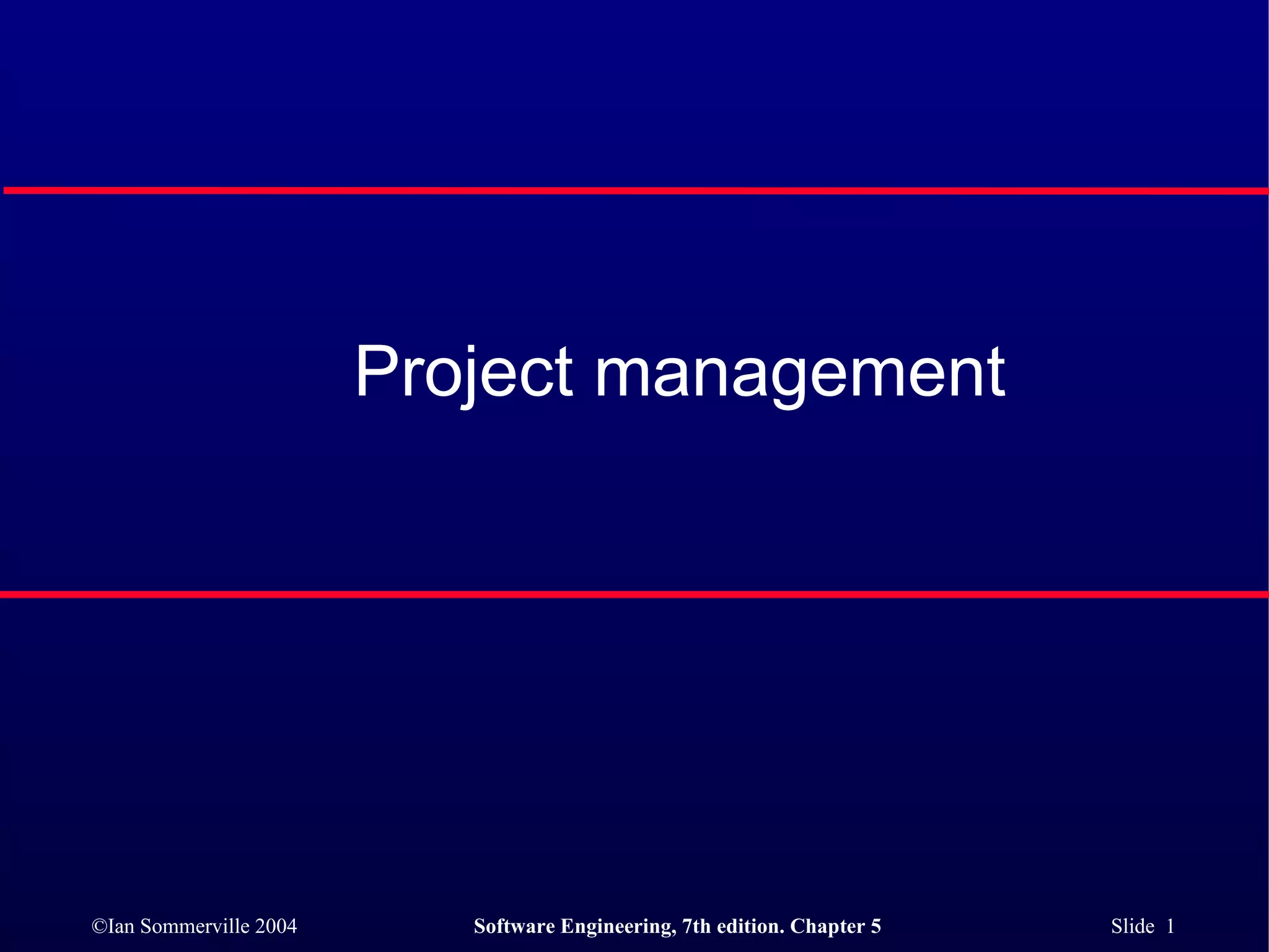 Project management

©Ian Sommerville 2004

Software Engineering, 7th edition. Chapter 5

Slide 1